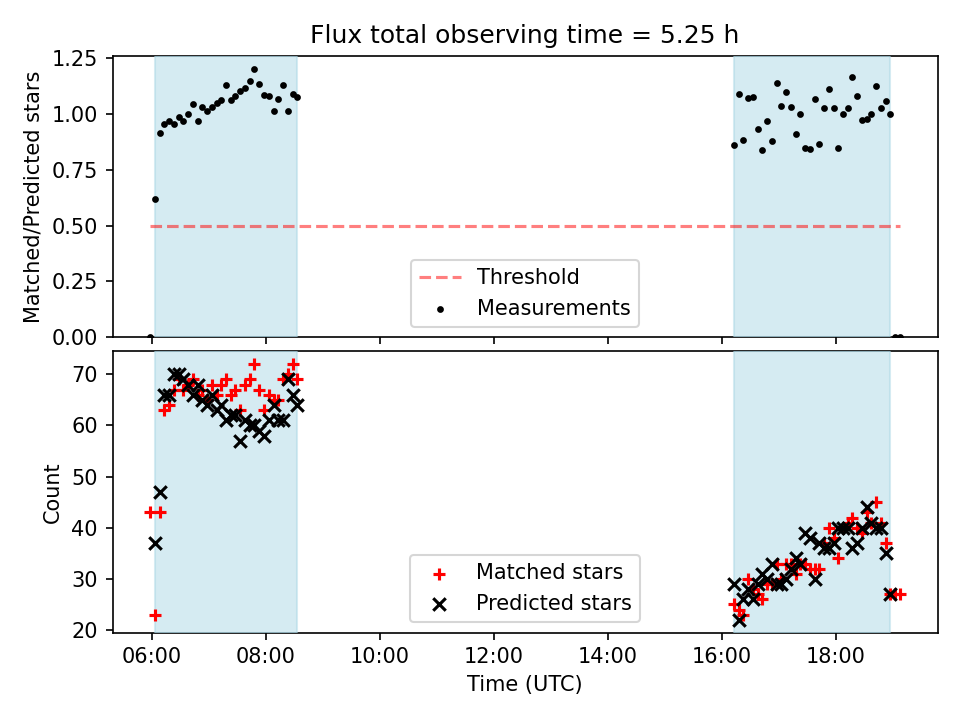 Flux total observing time = 5.25 h

Matched/Predicted stars

1.25
1.00
0.75
0.50
0.25
0.00

Threshold
Measurements

Count

70
60
50
40
30
20

Matched stars
Predicted stars

06:00 08:00 10:00 12:00 14:00 16:00 18:00

Time (UTC)